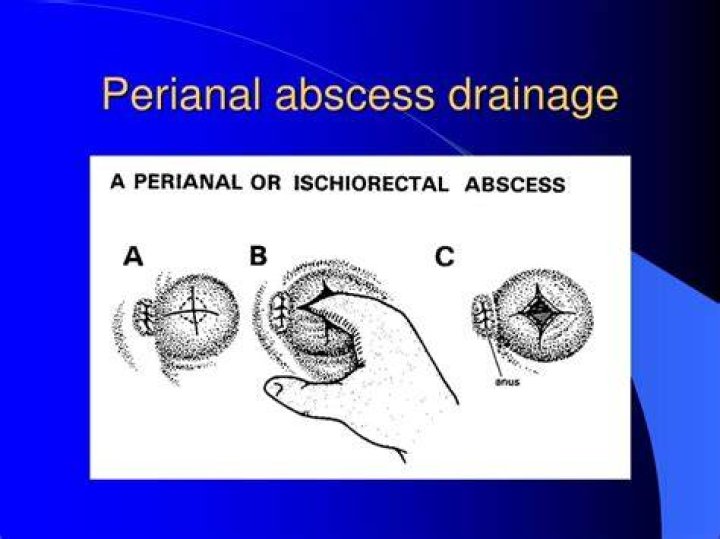 Perianal abscess drainage

A PERIANAL OR ISCHIORECTAL ABSCESS

A

B

C

anus